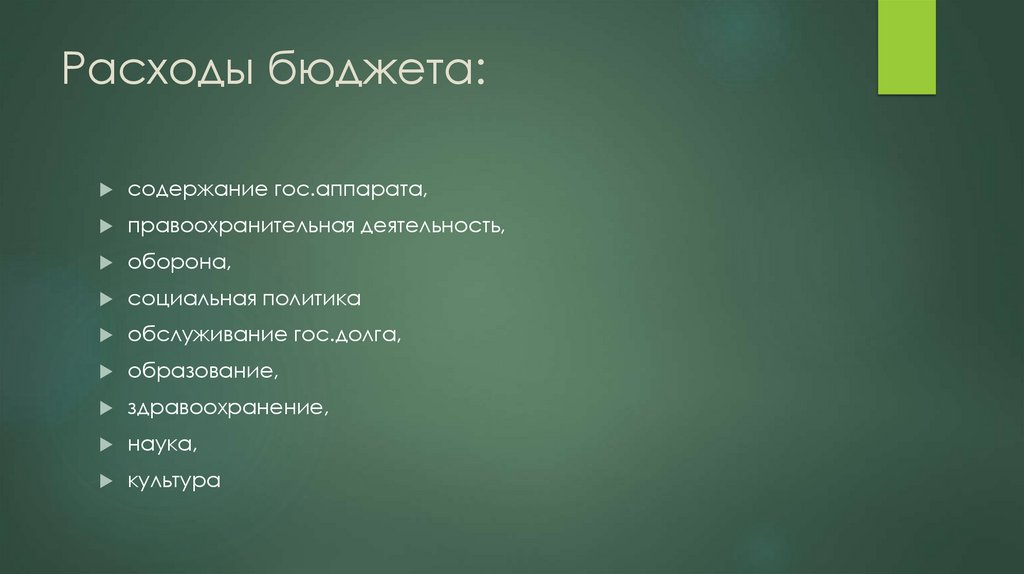 Расходы бюджета:

содержание гос.аппарата,
правоохранительная деятельность,
оборона,
социальная политика
обслуживание гос.долга,
образование,
здравоохранение,
наука,
культура